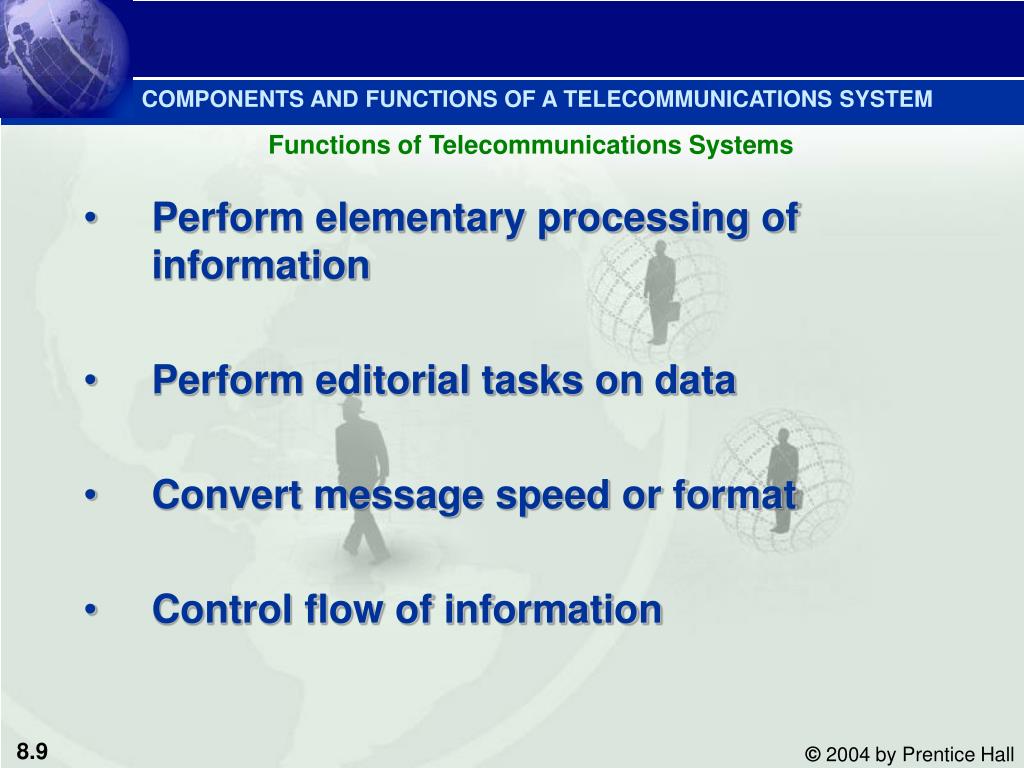 COMPONENTS AND FUNCTIONS OF A TELECOMMUNICATIONS SYSTEM

Functions of Telecommunications Systems

• Perform elementary processing of information

• Perform editorial tasks on data

• Convert message speed or format

• Control flow of information

8.9

© 2004 by Prentice Hall